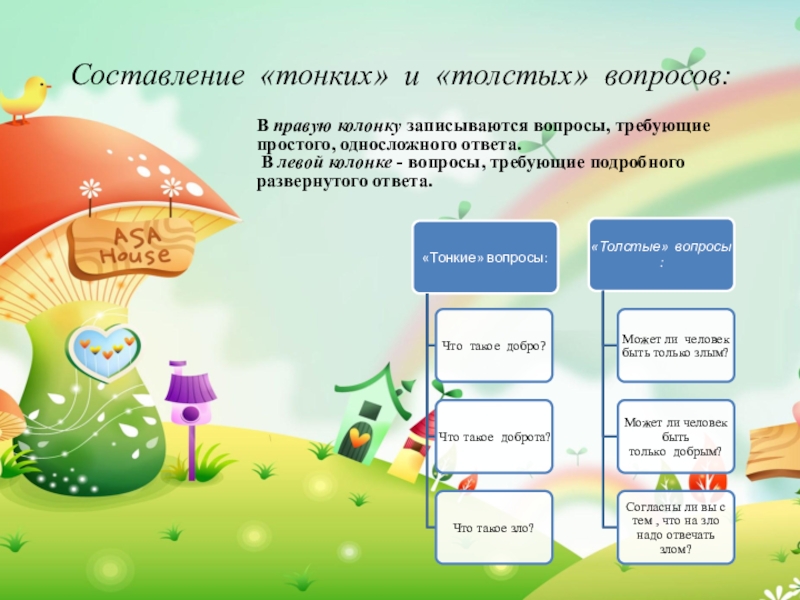 Составление «тонких» и «толстых» вопросов:

В правую колонку записываются вопросы, требующие простого, односложного ответа.
В левой колонке - вопросы, требующие подробного развернутого ответа.

ASA House

«Тонкие» вопросы:

Что такое добро?

Что такое доброта?

Что такое зло?

«Толстые» вопросы :

Может ли человек быть только злым?

Может ли человек быть только добрым?

Согласны ли вы с тем , что на зло надо отвечать злом?